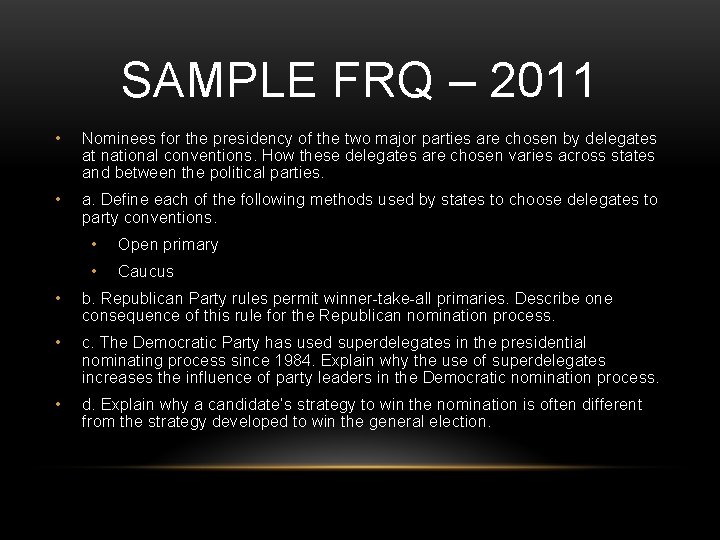 SAMPLE FRQ – 2011

• Nominees for the presidency of the two major parties are chosen by delegates at national conventions. How these delegates are chosen varies across states and between the political parties.

• a. Define each of the following methods used by states to choose delegates to party conventions.

• Open primary

• Caucus

• b. Republican Party rules permit winner-take-all primaries. Describe one consequence of this rule for the Republican nomination process.

• c. The Democratic Party has used superdelegates in the presidential nominating process since 1984. Explain why the use of superdelegates increases the influence of party leaders in the Democratic nomination process.

• d. Explain why a candidate's strategy to win the nomination is often different from the strategy developed to win the general election.